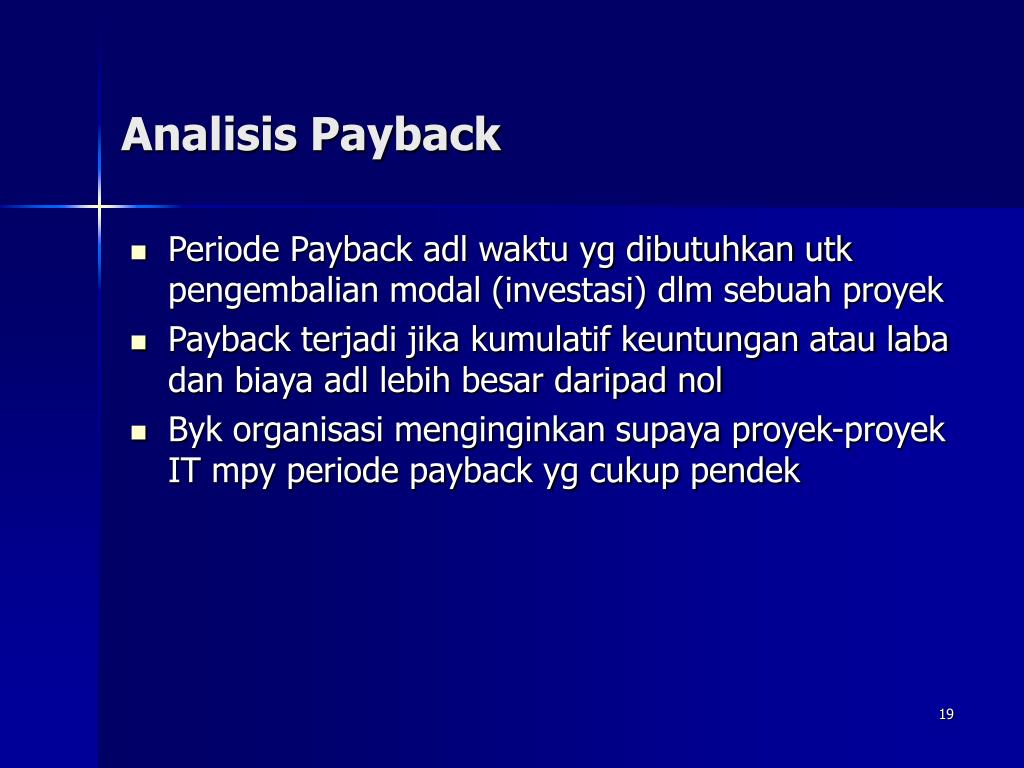 Analisis Payback

- Periode Payback adl waktu yg dibutuhkan utk pengembalian modal (investasi) dlm sebuah proyek
- Payback terjadi jika kumulatif keuntungan atau laba dan biaya adl lebih besar daripad nol
- Byk organisasi menginginkan supaya proyek-proyek IT mpy periode payback yg cukup pendek

19